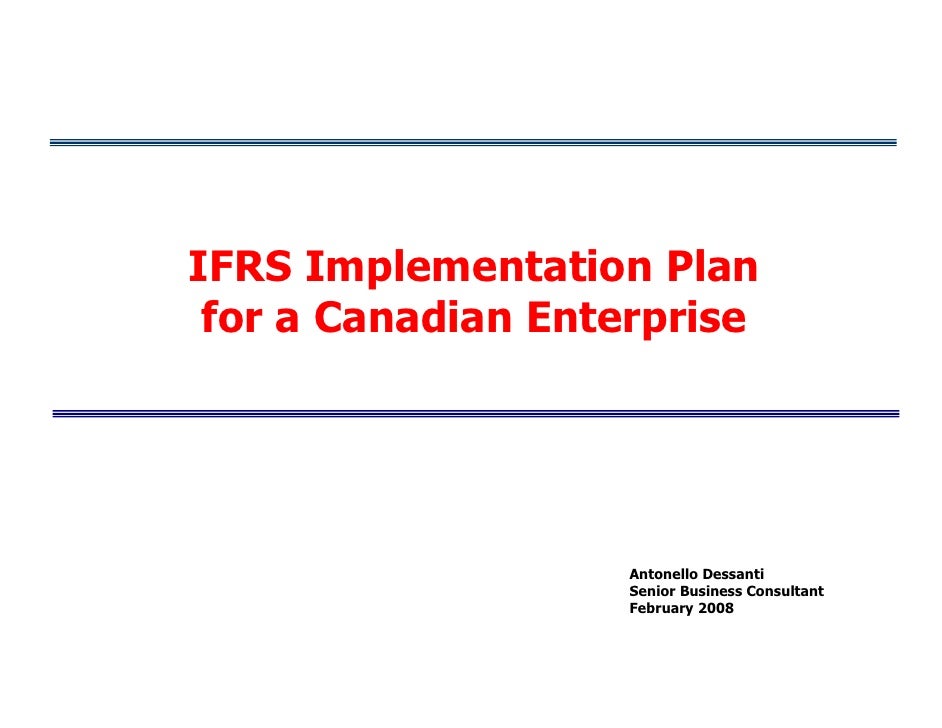 IFRS Implementation Plan for a Canadian Enterprise

Antonello Dessanti
Senior Business Consultant
February 2008